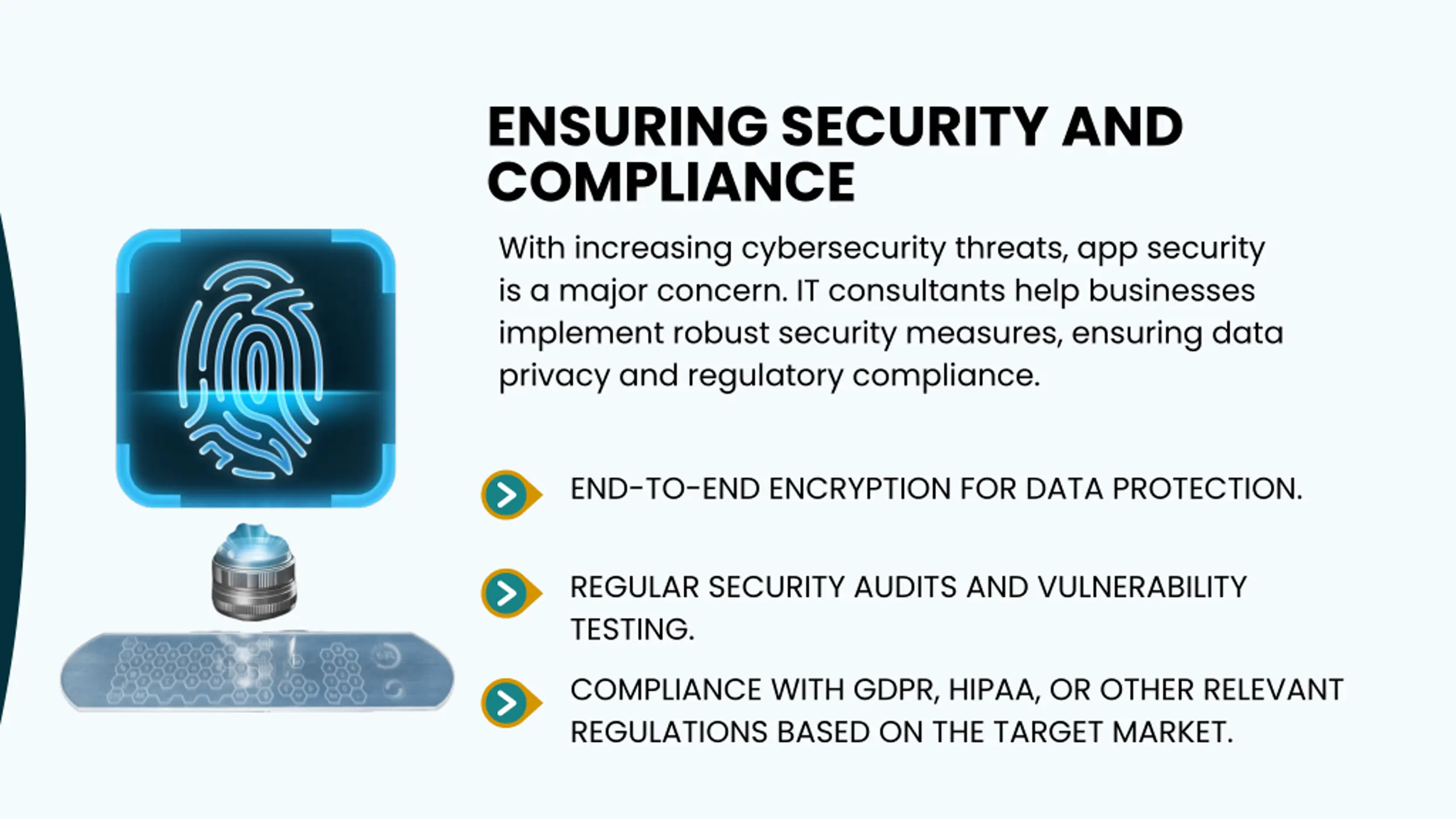 ENSURING SECURITY AND COMPLIANCE

With increasing cybersecurity threats, app security is a major concern. IT consultants help businesses implement robust security measures, ensuring data privacy and regulatory compliance.

END-TO-END ENCRYPTION FOR DATA PROTECTION.

REGULAR SECURITY AUDITS AND VULNERABILITY TESTING.

COMPLIANCE WITH GDPR, HIPAA, OR OTHER RELEVANT REGULATIONS BASED ON THE TARGET MARKET.